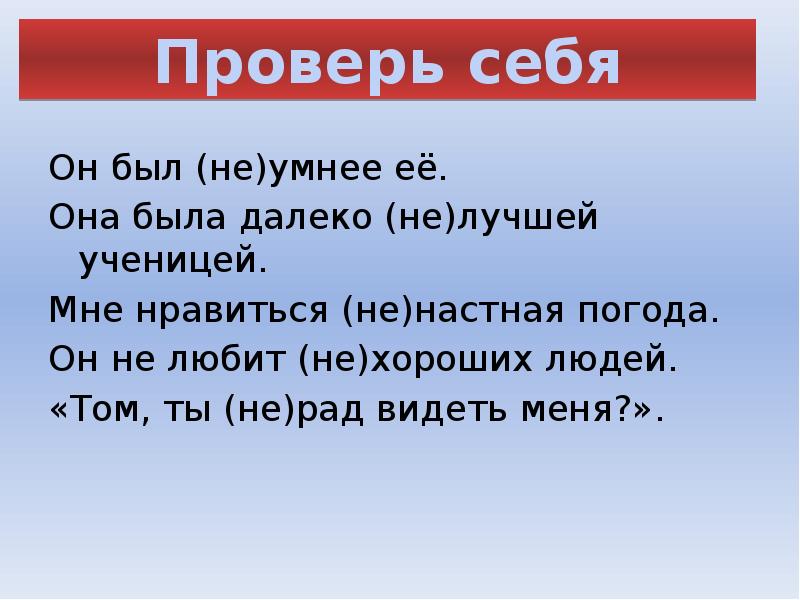 Проверь себя

Он был (не)умнее её.

Она была далеко (не)лучшей ученицей.

Мне нравиться (не)настная погода.

Он не любит (не)хороших людей.

«Том, ты (не)рад видеть меня?».